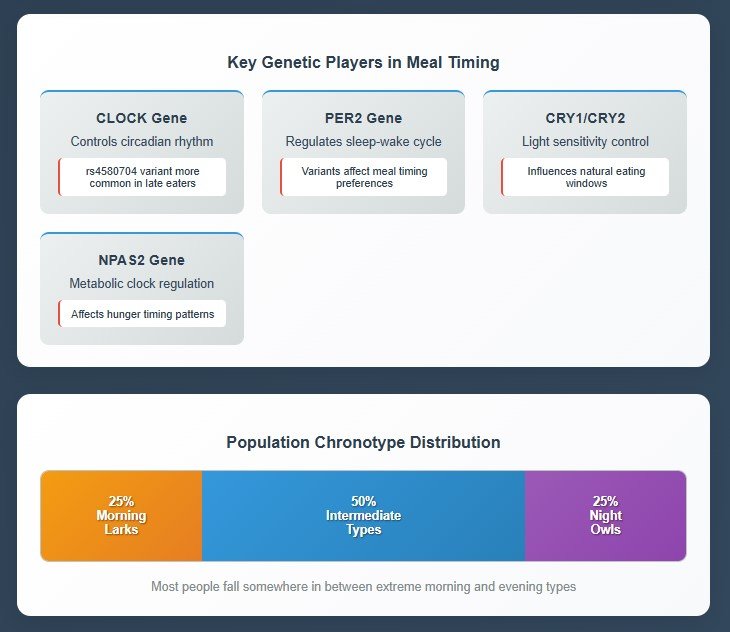 Key Genetic Players in Meal Timing

CLOCK Gene

Controls circadian rhythm

rs4580704 variant more common in late eaters

PER2 Gene

Regulates sleep-wake cycle

Variants affect meal timing preferences

CRY1/CRY2

Light sensitivity control

Influences natural eating windows

NPAS2 Gene

Metabolic clock regulation

Affects hunger timing patterns

Population Chronotype Distribution

25% Morning Larks

50% Intermediate Types

25% Night Owls

Most people fall somewhere in between extreme morning and evening types